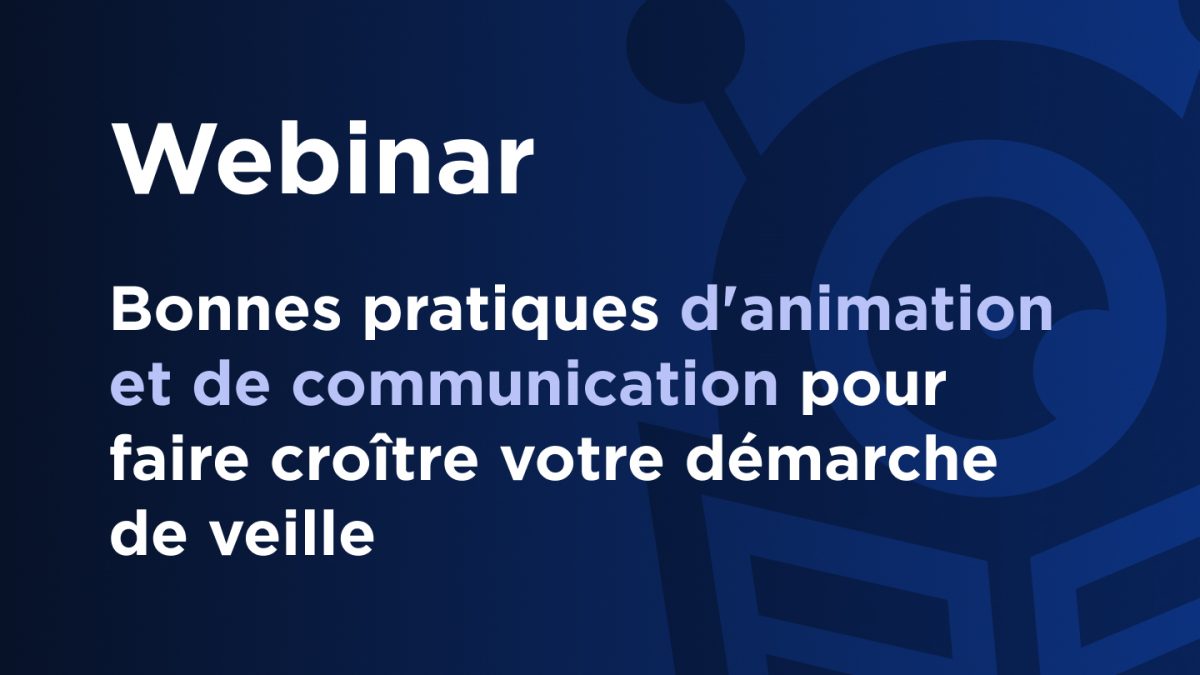 Webinar

Bonnes pratiques d'animation et de communication pour faire croître votre démarche de veille